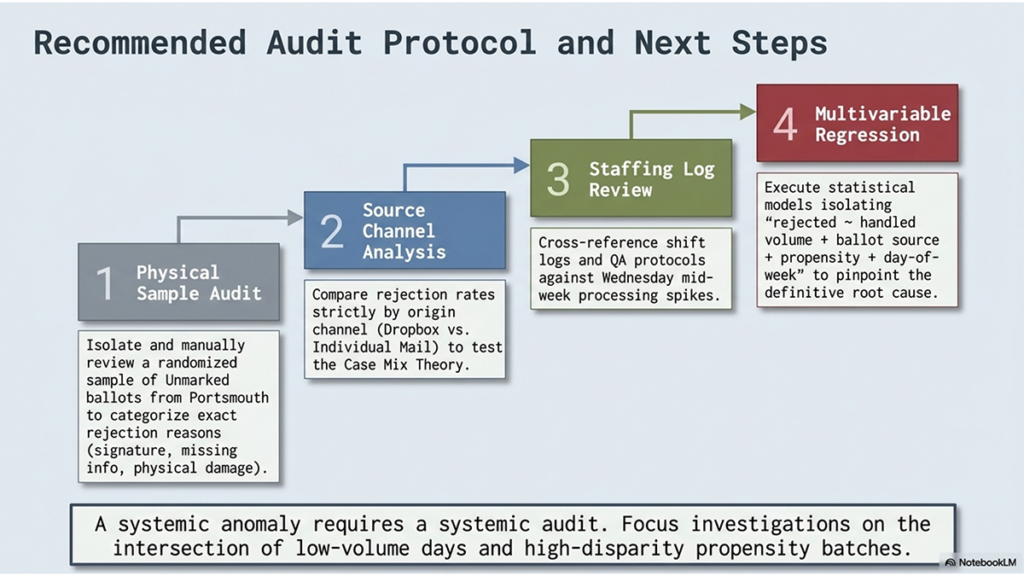 Recommended Audit Protocol and Next Steps

1 Physical Sample Audit

Isolate and manually review a randomized sample of Unmarked ballots from Portsmouth to categorize exact rejection reasons (signature, missing info, physical damage).

2 Source Channel Analysis

Compare rejection rates strictly by origin channel (Dropbox vs. Individual Mail) to test the Case Mix Theory.

3 Staffing Log Review

Cross-reference shift logs and QA protocols against Wednesday mid-week processing spikes.

4 Multivariable Regression

Execute statistical models isolating "rejected ~ handled volume + ballot source + propensity + day-of-week" to pinpoint the definitive root cause.

A systemic anomaly requires a systemic audit. Focus investigations on the intersection of low-volume days and high-disparity propensity batches.

NotebookLM